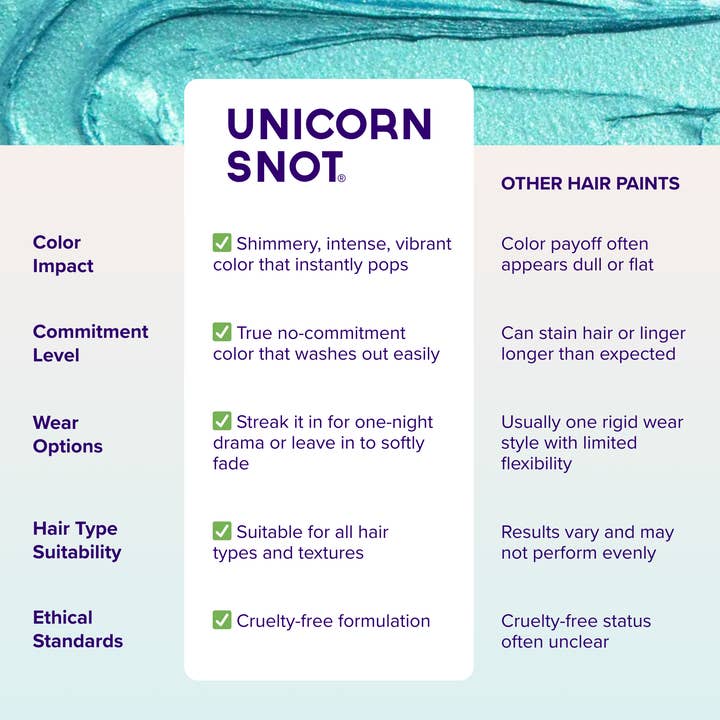 | | UNICORN SNOT® | OTHER HAIR PAINTS |
|---|---|---|
| Color Impact | ✅ Shimmery, intense, vibrant color that instantly pops | Color payoff often appears dull or flat |
| Commitment Level | ✅ True no-commitment color that washes out easily | Can stain hair or linger longer than expected |
| Wear Options | ✅ Streak it in for one-night drama or leave in to softly fade | Usually one rigid wear style with limited flexibility |
| Hair Type Suitability | ✅ Suitable for all hair types and textures | Results vary and may not perform evenly |
| Ethical Standards | ✅ Cruelty-free formulation | Cruelty-free status often unclear |